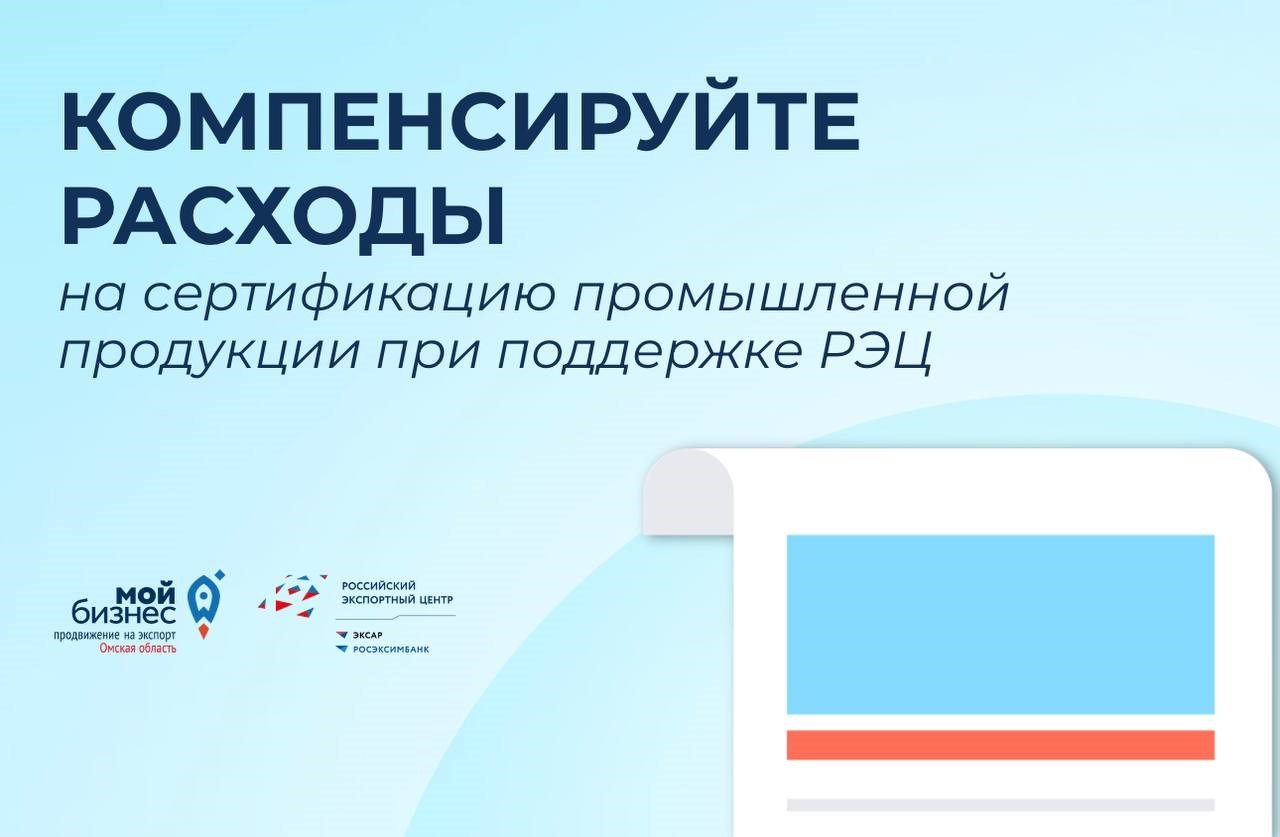 КОМПЕНСИРУЙТЕ РАСХОДЫ
на сертификацию промышленной продукции при поддержке РЭЦ

мой бизнес
продвижение на экспорт
Омская область

РОССИЙСКИЙ ЭКСПОРТНЫЙ ЦЕНТР
ЭКСАР
РОСЭКСИМБАНК